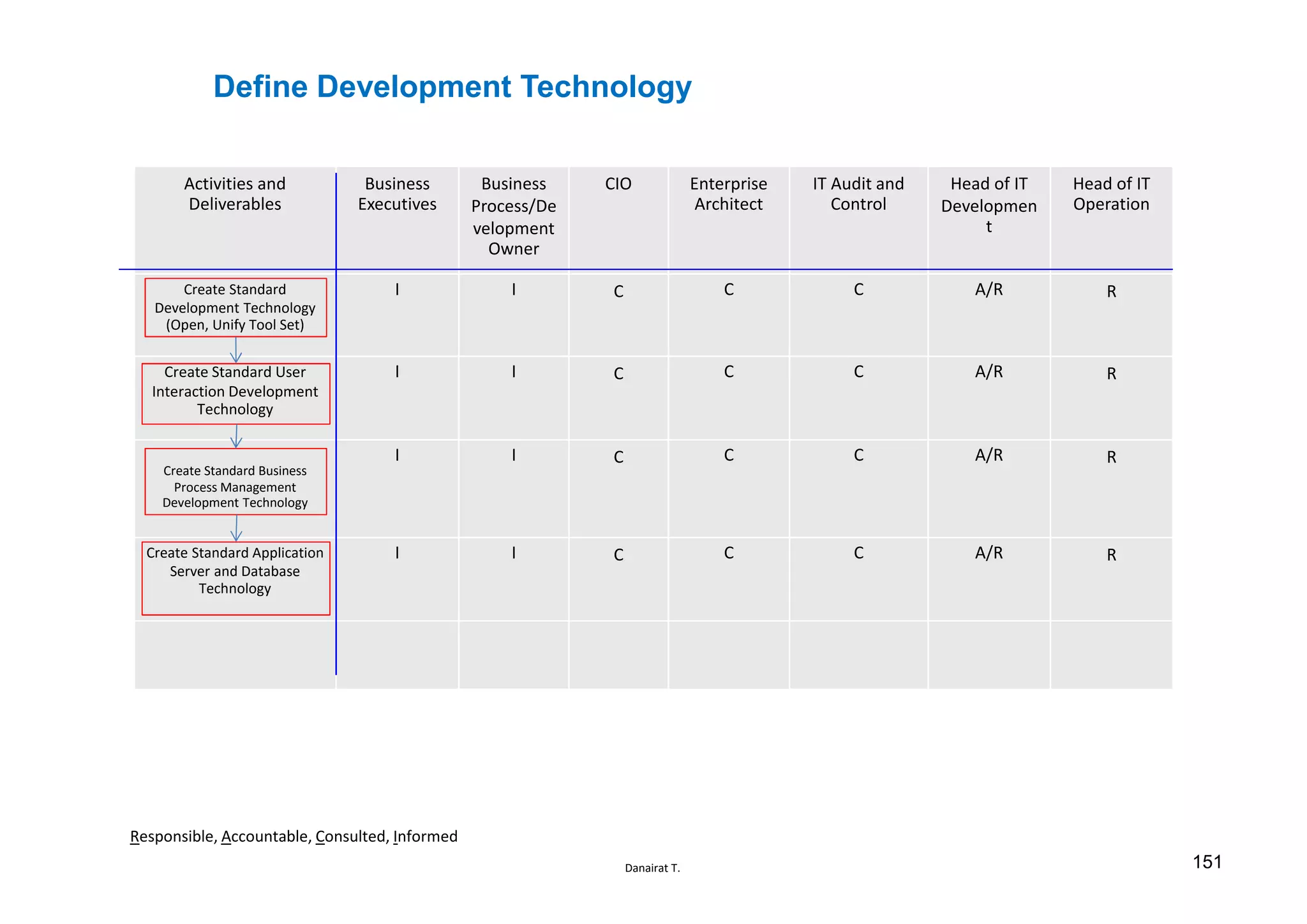 Define Development Technology

| Activities and Deliverables | Business Executives | Business Process/Development Owner | CIO | Enterprise Architect | IT Audit and Control | Head of IT Development | Head of IT Operation |
|---|---|---|---|---|---|---|---|
| Create Standard Development Technology (Open, Unify Tool Set) | I | I | C | C | C | A/R | R |
| Create Standard User Interaction Development Technology | I | I | C | C | C | A/R | R |
| Create Standard Business Process Management Development Technology | I | I | C | C | C | A/R | R |
| Create Standard Application Server and Database Technology | I | I | C | C | C | A/R | R |
| | | | | | | | |

Responsible, Accountable, Consulted, Informed

Danairat T.

151